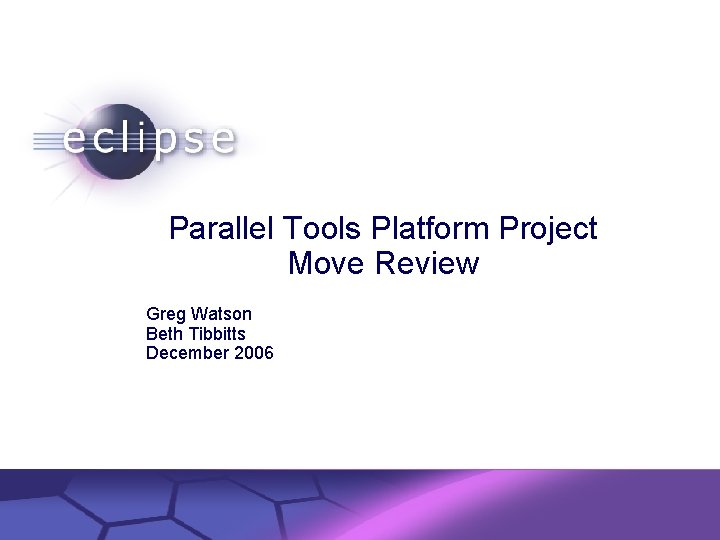 eclipse

Parallel Tools Platform Project
Move Review

Greg Watson
Beth Tibbitts
December 2006